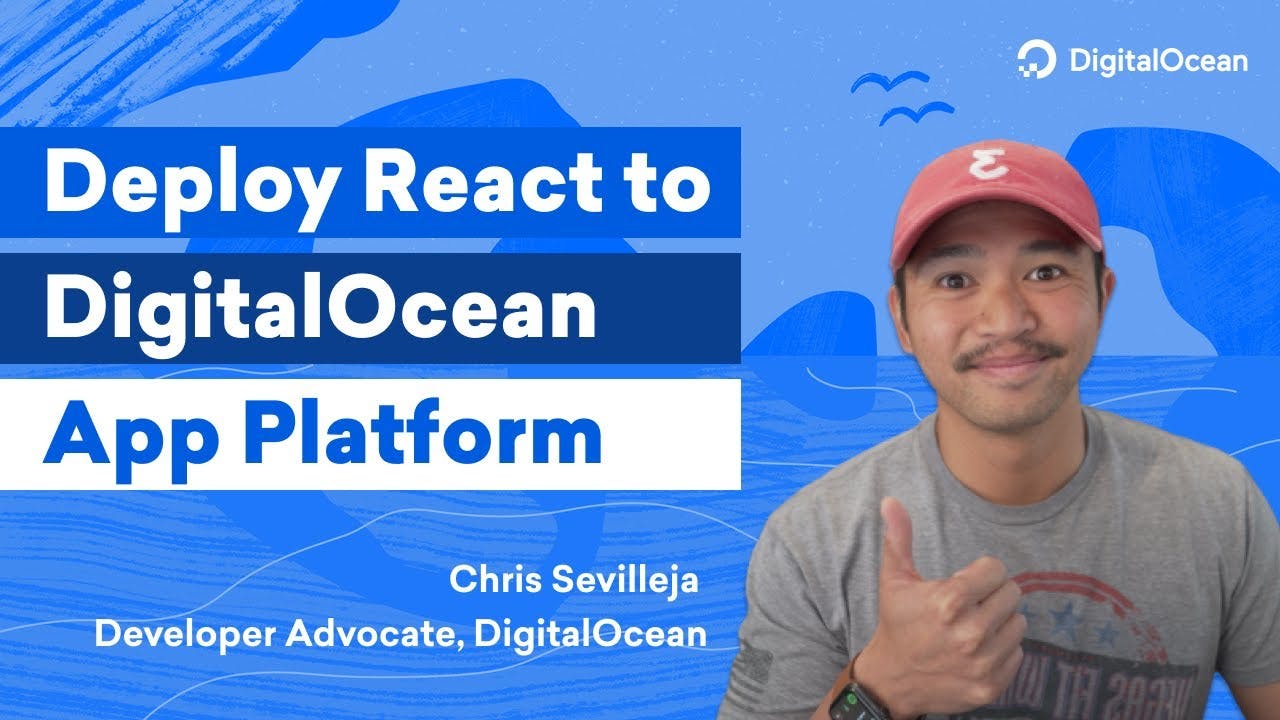 DigitalOcean

Deploy React to
DigitalOcean
App Platform

Chris Sevilleja
Developer Advocate, DigitalOcean